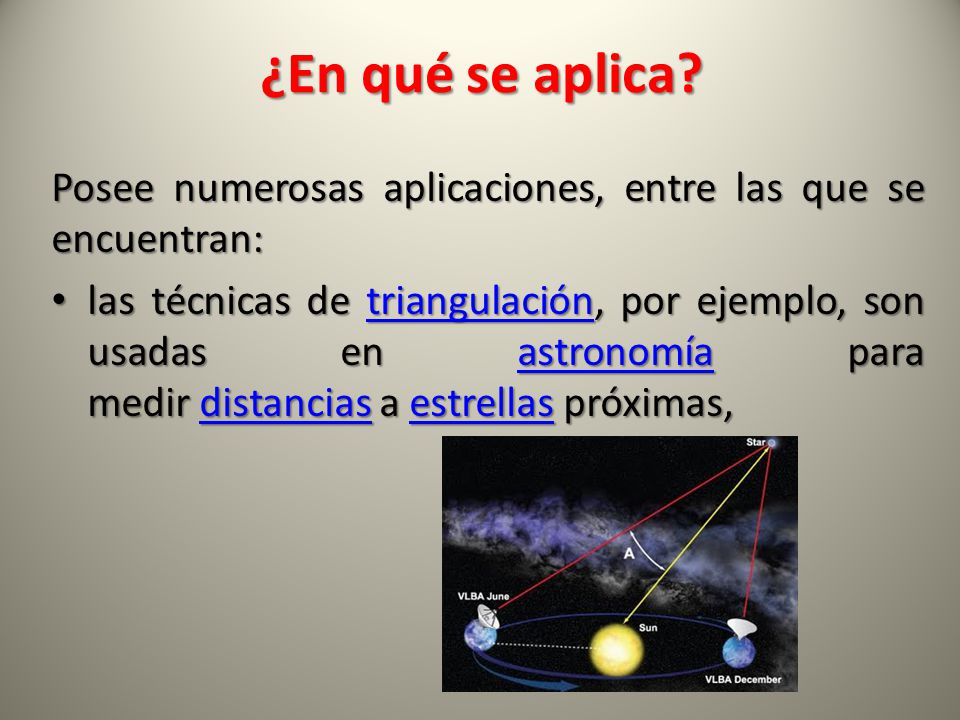 ¿En qué se aplica?

Posee numerosas aplicaciones, entre las que se encuentran:

• las técnicas de triangulación, por ejemplo, son usadas en astronomía para medir distancias a estrellas próximas,

Star
A
VLBA June
Sun
VLBA December